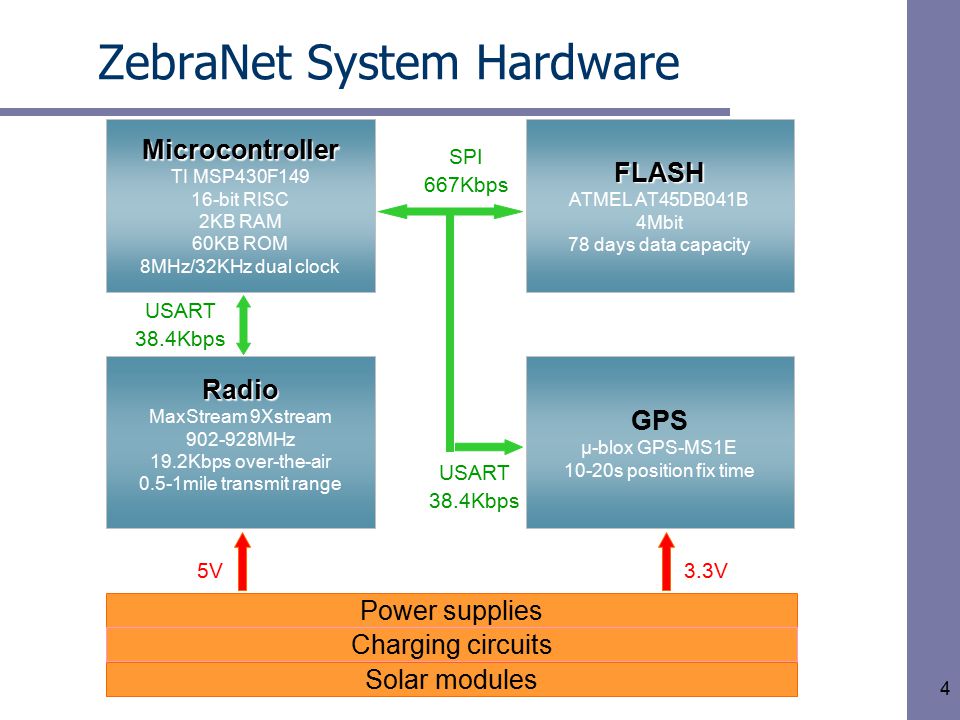 ZebraNet System Hardware

Microcontroller
TI MSP430F149
16-bit RISC
2KB RAM
60KB ROM
8MHz/32KHz dual clock

SPI
667Kbps

FLASH
ATMEL AT45DB041B
4Mbit
78 days data capacity

USART
38.4Kbps

Radio
MaxStream 9Xstream
902-928MHz
19.2Kbps over-the-air
0.5-1mile transmit range

USART
38.4Kbps

GPS
µ-blox GPS-MS1E
10-20s position fix time

5V

3.3V

Power supplies
Charging circuits
Solar modules

4